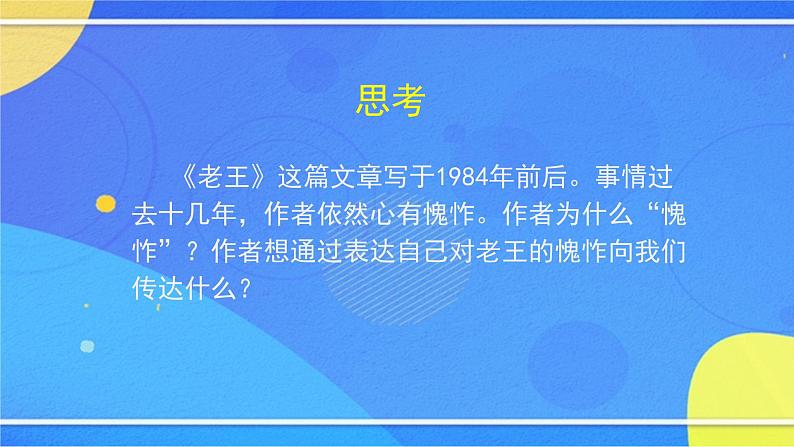 思考

《老王》这篇文章写于1984年前后。事情过去十几年，作者依然心有愧怍。作者为什么“愧怍”？作者想通过表达自己对老王的愧怍向我们传达什么？